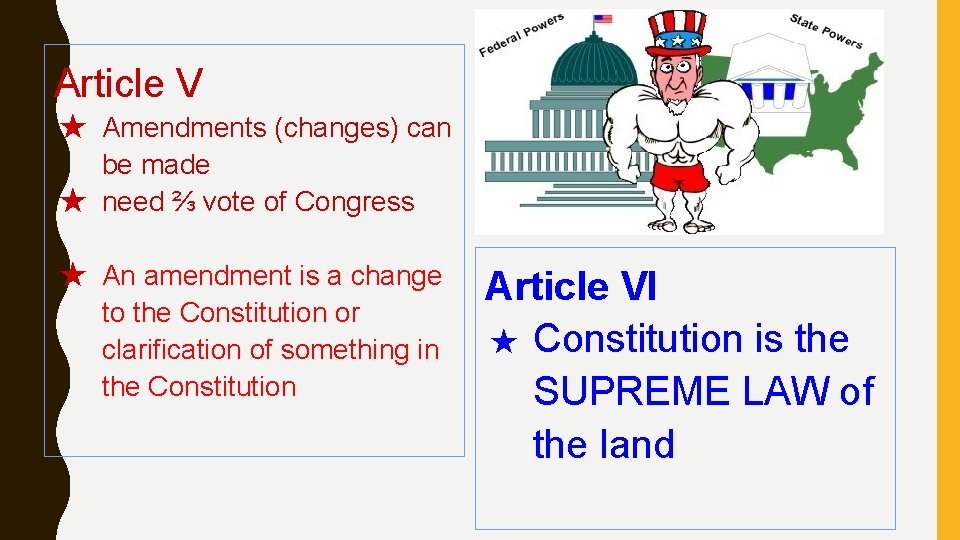 Article V
★ Amendments (changes) can be made
★ need ⅔ vote of Congress

★ An amendment is a change to the Constitution or clarification of something in the Constitution

Federal Powers

State Powers

Article VI
★ Constitution is the SUPREME LAW of the land